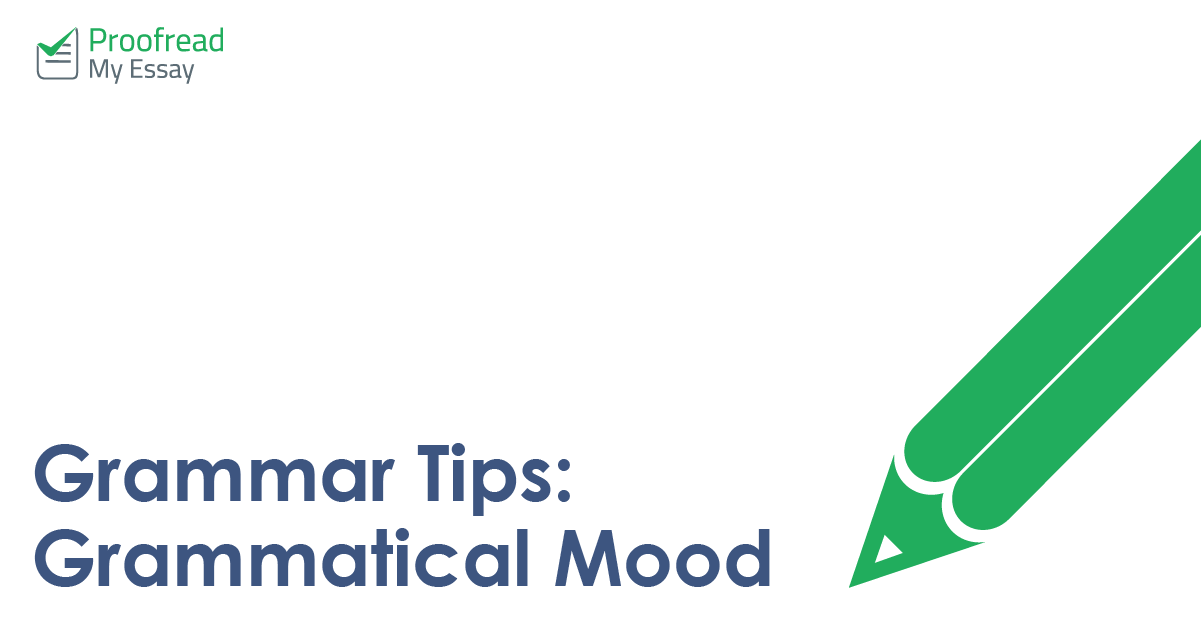 Proofread
My Essay

Grammar Tips:
Grammatical Mood